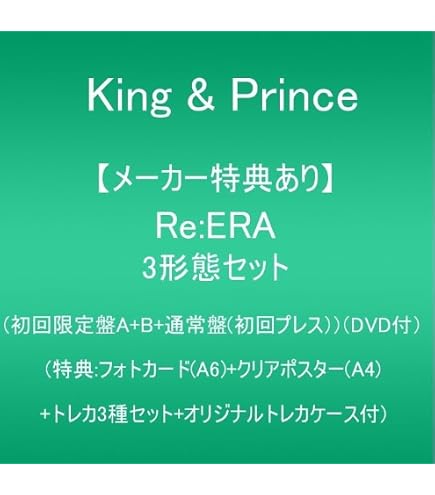 King & Prince

【メーカー特典あり】
Re:ERA
3形態セット

（初回限定盤A+B+通常盤(初回プレス)）（DVD付）

（特典:フォトカード(A6)+クリアポスター(A4)

+トレカ3種セット+オリジナルトレカケース付）